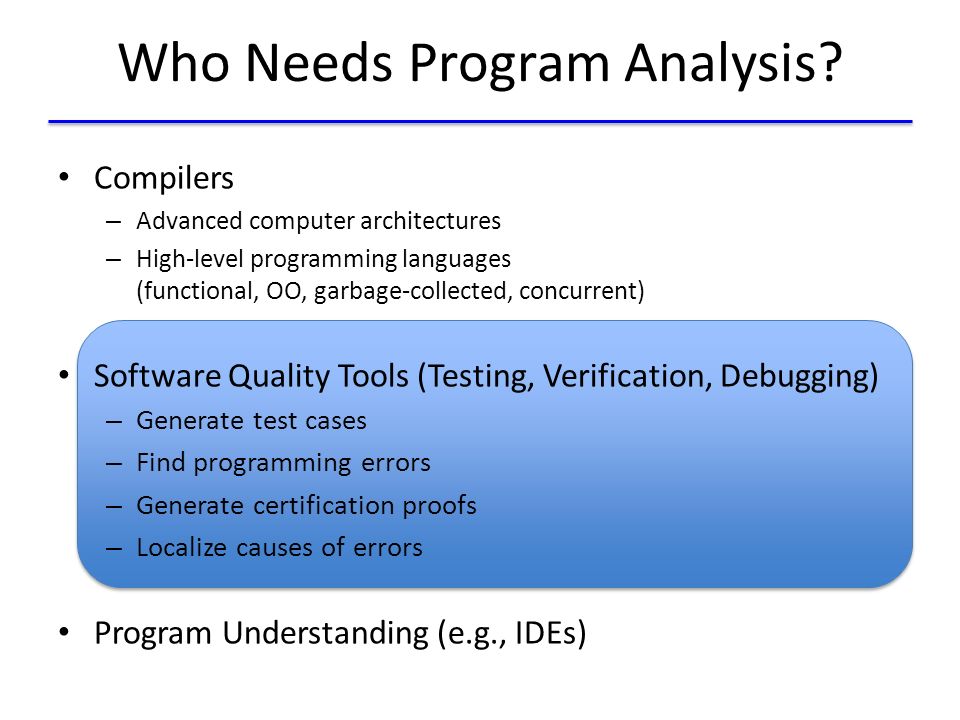 Who Needs Program Analysis?

• Compilers
– Advanced computer architectures
– High-level programming languages (functional, OO, garbage-collected, concurrent)

• Software Quality Tools (Testing, Verification, Debugging)
– Generate test cases
– Find programming errors
– Generate certification proofs
– Localize causes of errors

• Program Understanding (e.g., IDEs)